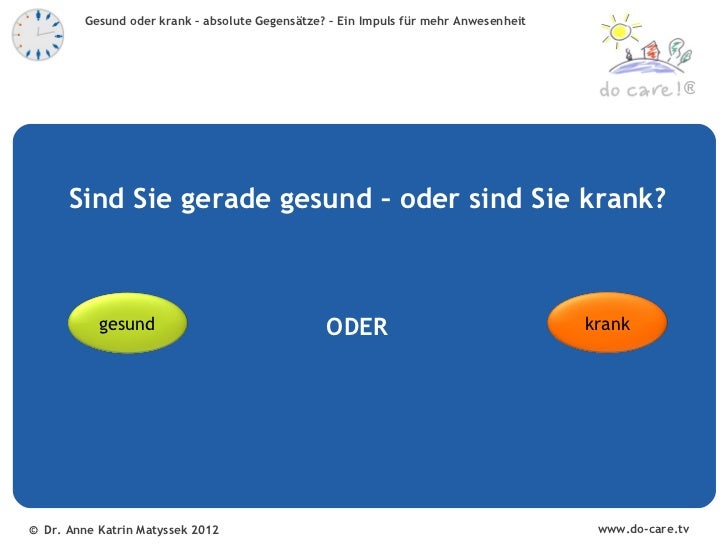 Gesund oder krank – absolute Gegensätze? – Ein Impuls für mehr Anwesenheit

do care!®

Sind Sie gerade gesund – oder sind Sie krank?

gesund

ODER

krank

© Dr. Anne Katrin Matyssek 2012

www.do-care.tv